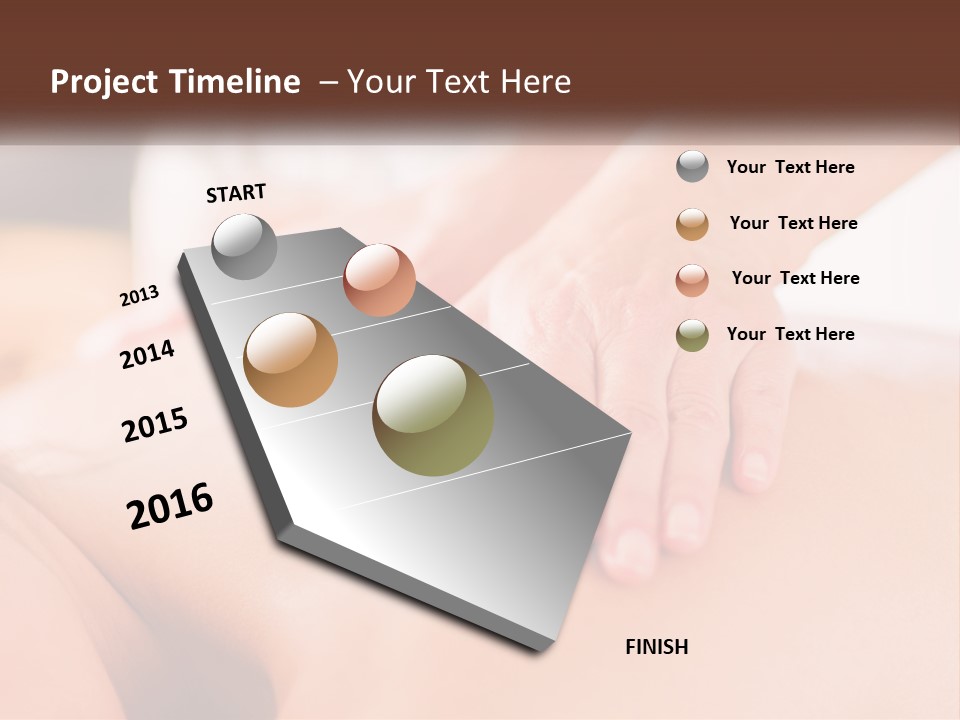 Project Timeline – Your Text Here

START

2013

2014

2015

2016

FINISH

Your Text Here

Your Text Here

Your Text Here

Your Text Here